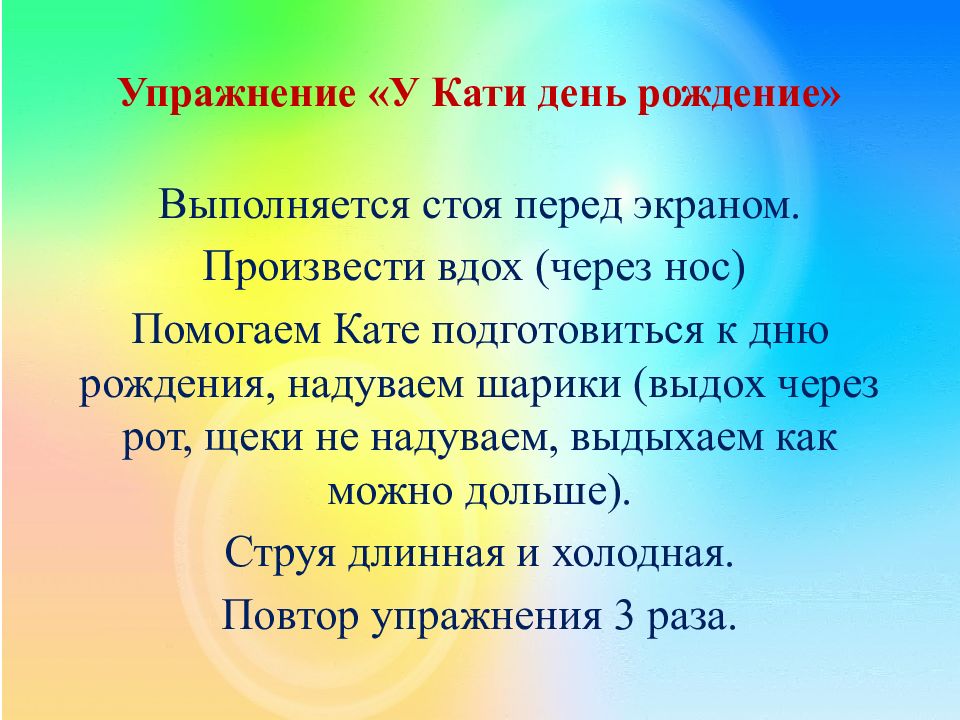 Упражнение «У Кати день рождение»

Выполняется стоя перед экраном.

Произвести вдох (через нос)

Помогаем Кате подготовиться к дню рождения, надуваем шарики (выдох через рот, щеки не надуваем, выдыхаем как можно дольше).

Струя длинная и холодная.

Повтор упражнения 3 раза.